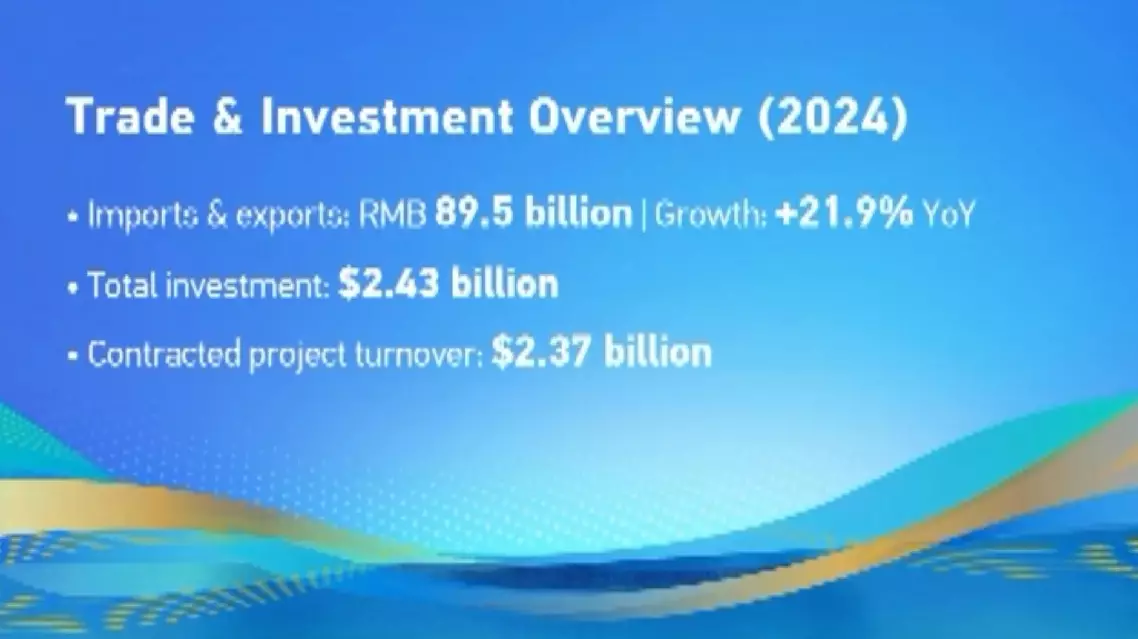 Trade & Investment Overview (2024)

• Imports & exports: RMB 89.5 billion | Growth: +21.9% YoY

• Total investment: $2.43 billion

• Contracted project turnover: $2.37 billion